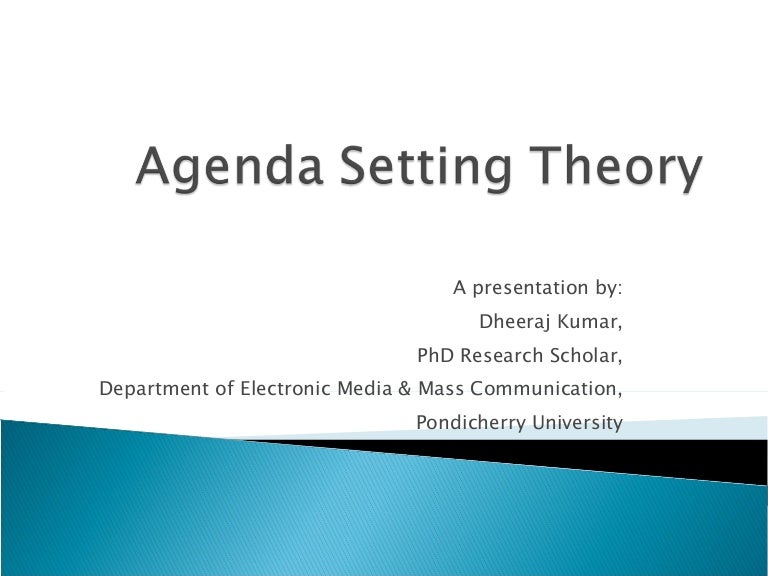 Agenda Setting Theory

A presentation by:
Dheeraj Kumar,
PhD Research Scholar,
Department of Electronic Media & Mass Communication,
Pondicherry University